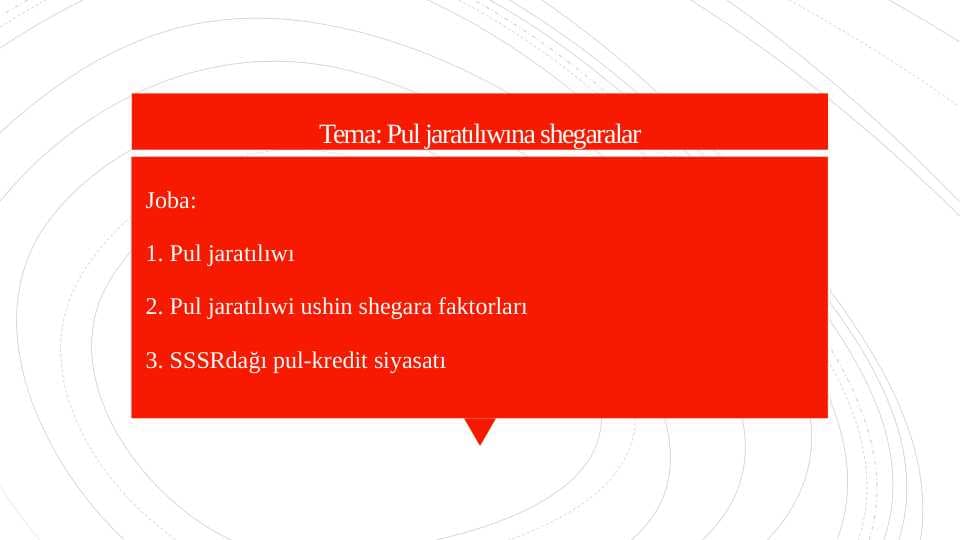 Tema: Pul jaratılıwına shegaralar

Joba:

1. Pul jaratılıwı

2. Pul jaratılıwi ushin shegara faktorları

3. SSSRdağı pul-kredit siyasatı